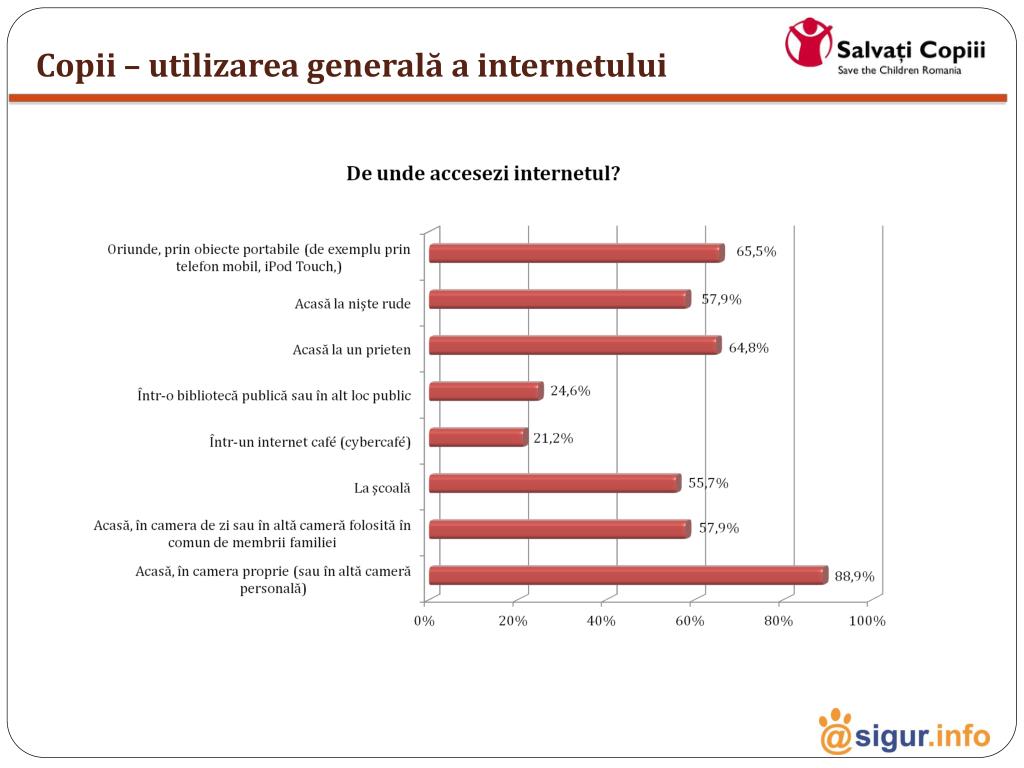 Copii – utilizarea generală a internetului

Salvați Copiii
Save the Children Romania

De unde accesezi internetul?

Oriunde, prin obiecte portabile (de exemplu prin telefon mobil, iPod Touch,) 65,5%

Acasă la niște rude 57,9%

Acasă la un prieten 64,8%

Într-o bibliotecă publică sau în alt loc public 24,6%

Într-un internet café (cybercafé) 21,2%

La școală 55,7%

Acasă, în camera de zi sau în altă cameră folosită în comun de membrii familiei 57,9%

Acasă, în camera proprie (sau în altă cameră personală) 88,9%

0% 20% 40% 60% 80% 100%

@sigur.info